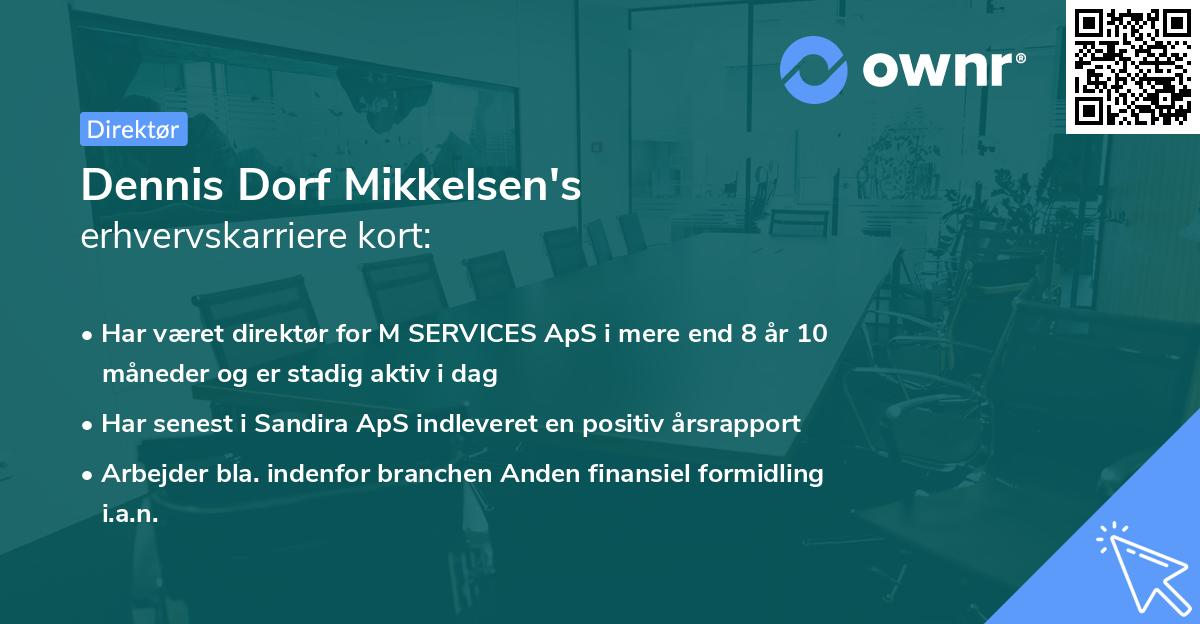 ownr®

Direktør

Dennis Dorf Mikkelsen's
erhvervskarriere kort:

• Har været direktør for M SERVICES ApS i mere end 8 år 10 måneder og er stadig aktiv i dag
• Har senest i Sandira ApS indleveret en positiv årsrapport
• Arbejder bla. indenfor branchen Anden finansiel formidling i.a.n.